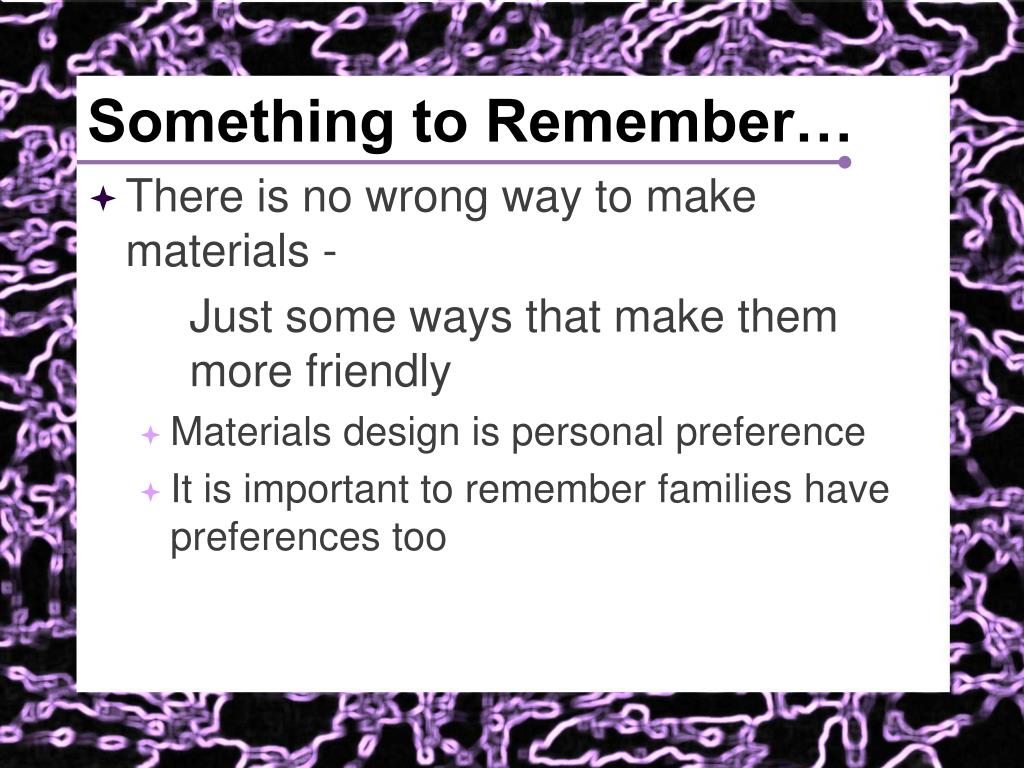 Something to Remember…

There is no wrong way to make materials -

Just some ways that make them more friendly

Materials design is personal preference

It is important to remember families have preferences too